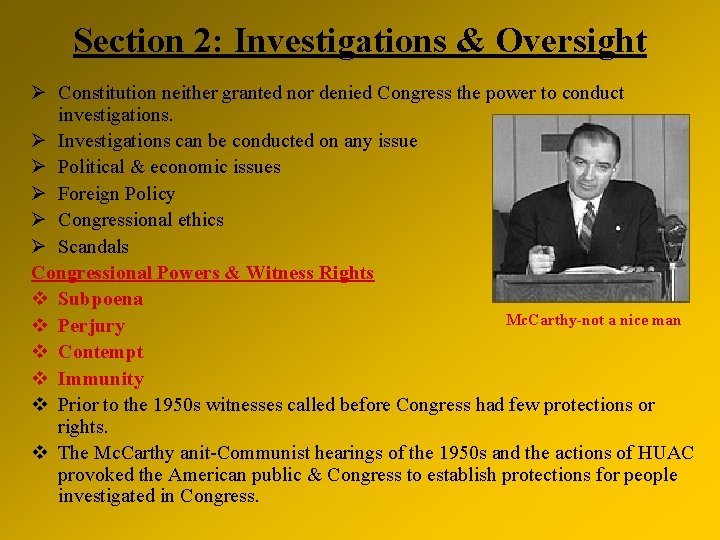 Section 2: Investigations & Oversight

➢ Constitution neither granted nor denied Congress the power to conduct investigations.
➢ Investigations can be conducted on any issue
➢ Political & economic issues
➢ Foreign Policy
➢ Congressional ethics
➢ Scandals

Congressional Powers & Witness Rights
❖ Subpoena
❖ Perjury
❖ Contempt
❖ Immunity
❖ Prior to the 1950s witnesses called before Congress had few protections or rights.
❖ The McCarthy anit-Communist hearings of the 1950s and the actions of HUAC provoked the American public & Congress to establish protections for people investigated in Congress.

McCarthy-not a nice man